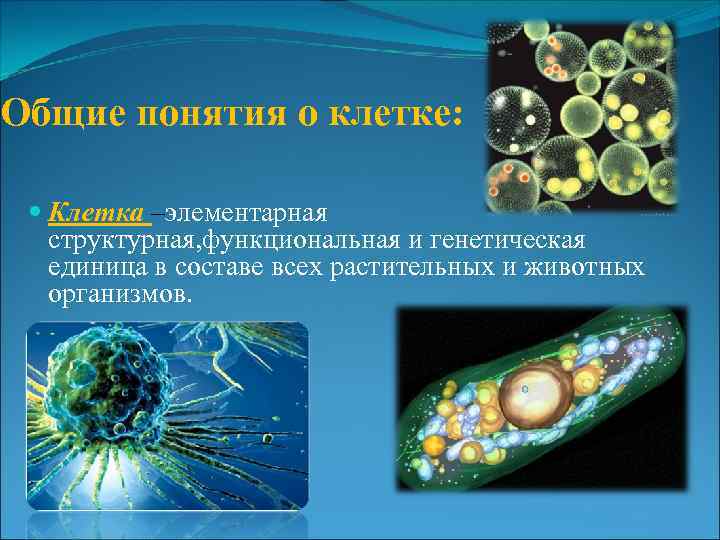 Общие понятия о клетке:

Клетка –элементарная структурная,функциональная и генетическая единица в составе всех растительных и животных организмов.